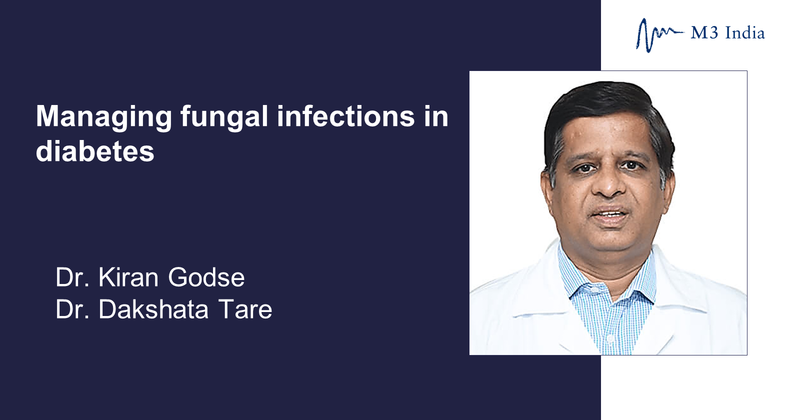 M3 India

Managing fungal infections in diabetes

Dr. Kiran Godse
Dr. Dakshata Tare